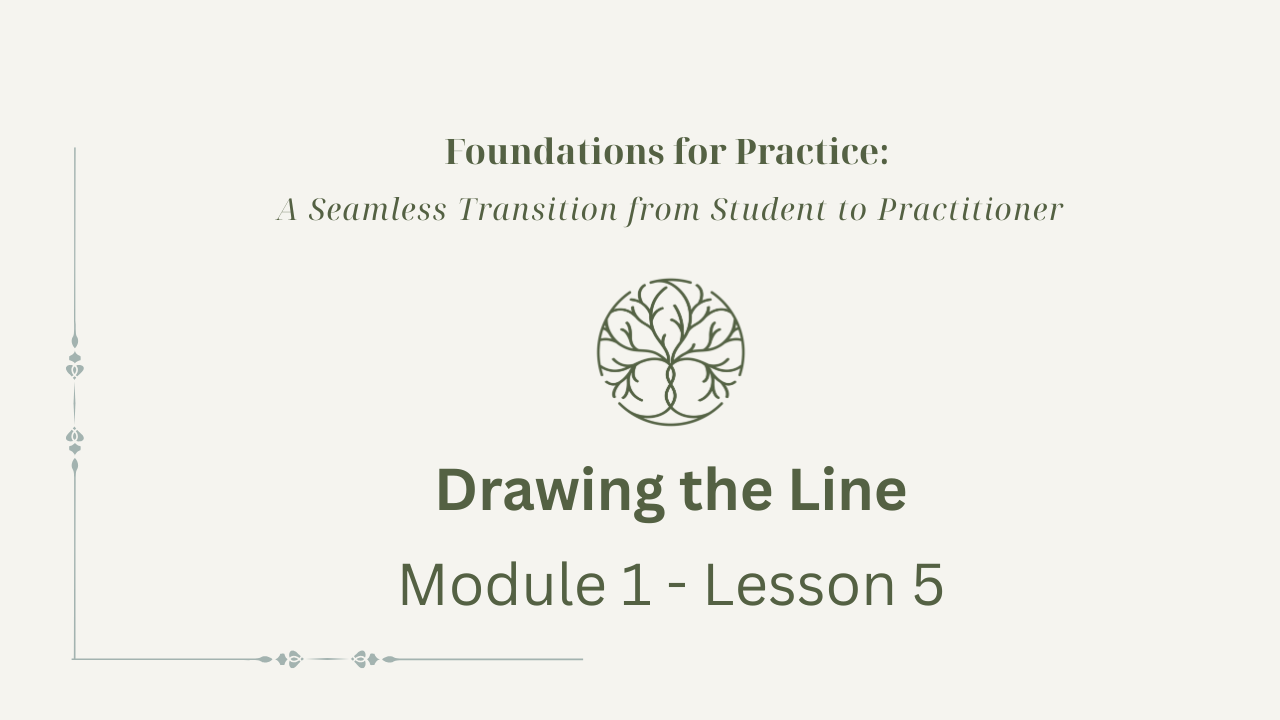 Foundations for Practice:
A Seamless Transition from Student to Practitioner

Drawing the Line

Module 1 - Lesson 5